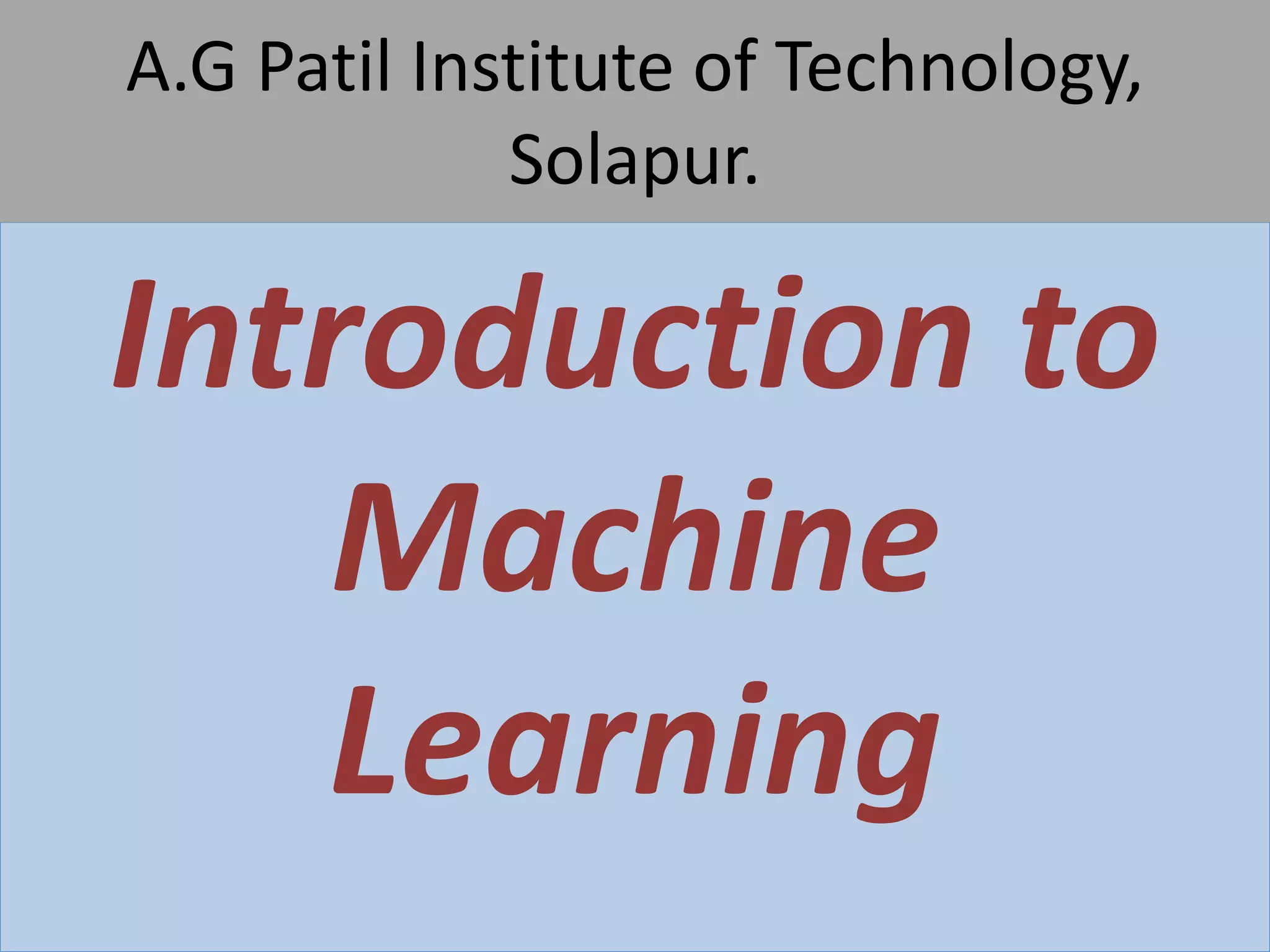 A.G Patil Institute of Technology, Solapur.

Introduction to Machine Learning